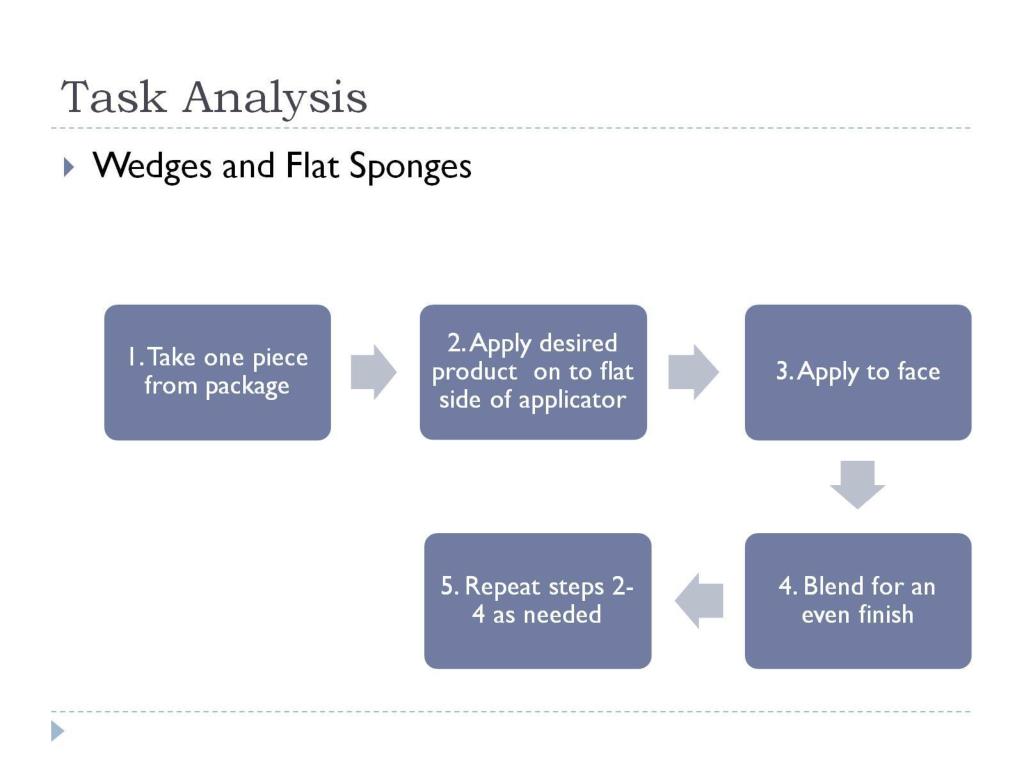 Task Analysis

Wedges and Flat Sponges

1. Take one piece from package

2. Apply desired product on to flat side of applicator

3. Apply to face

4. Blend for an even finish

5. Repeat steps 2-4 as needed